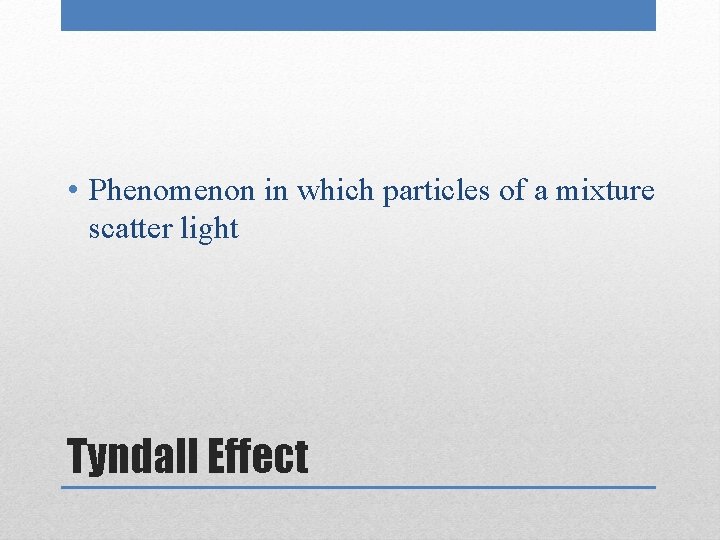 • Phenomenon in which particles of a mixture scatter light

Tyndall Effect